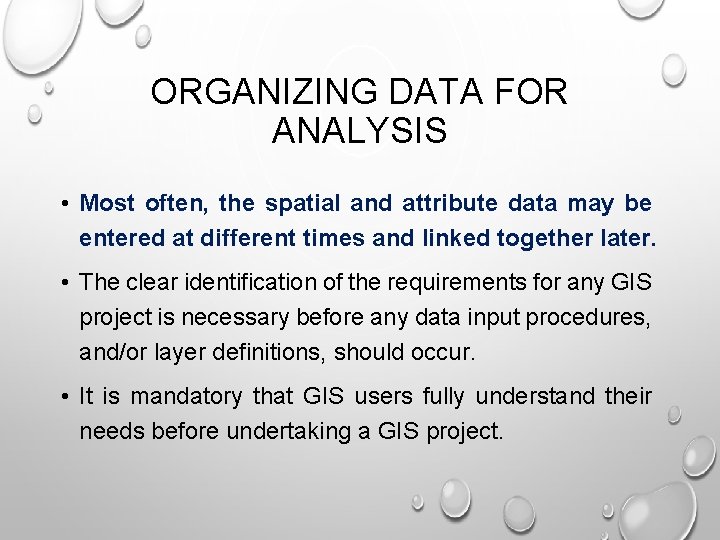 ORGANIZING DATA FOR ANALYSIS

• Most often, the spatial and attribute data may be entered at different times and linked together later.

• The clear identification of the requirements for any GIS project is necessary before any data input procedures, and/or layer definitions, should occur.

• It is mandatory that GIS users fully understand their needs before undertaking a GIS project.